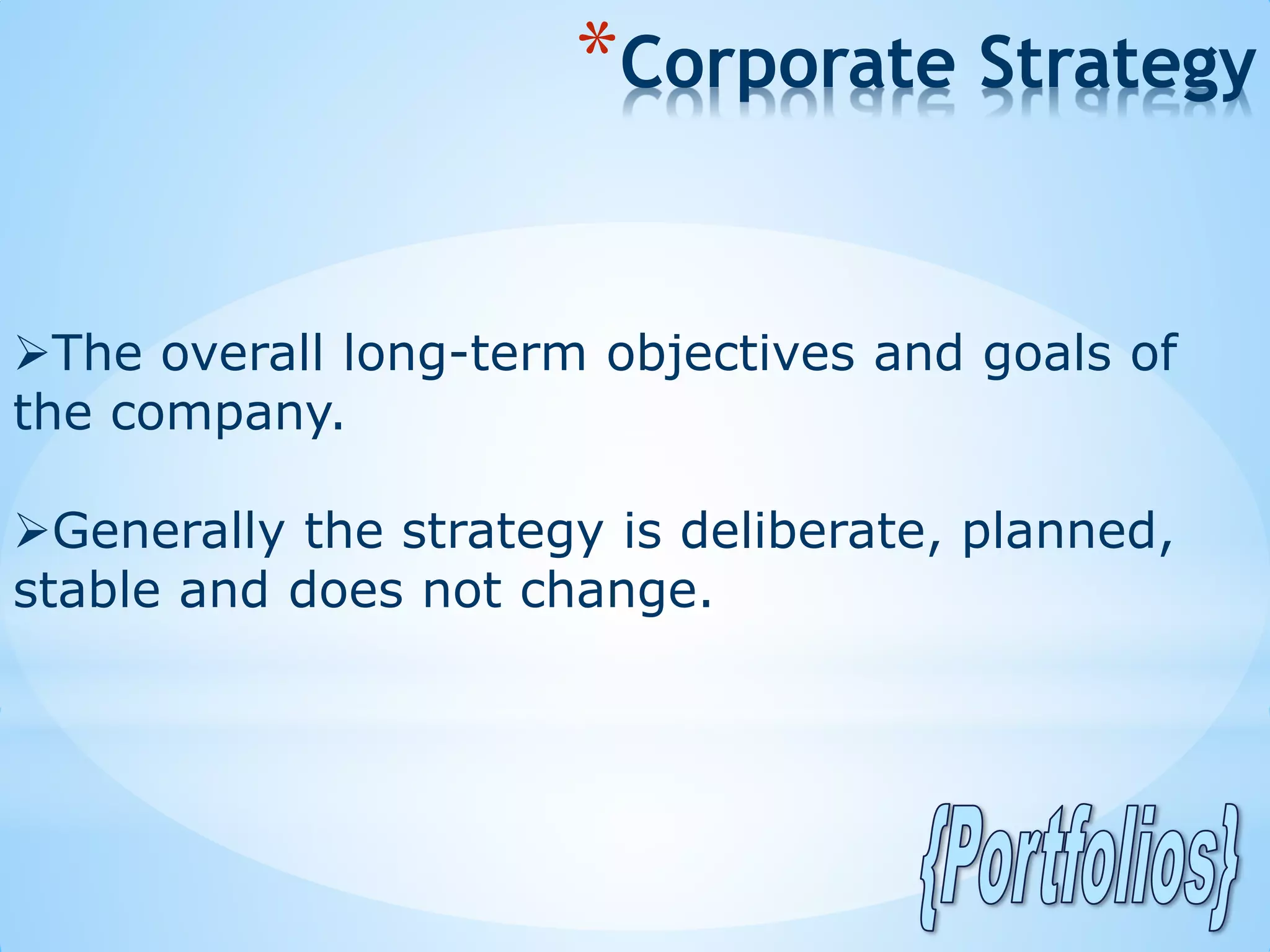 *Corporate Strategy

➢The overall long-term objectives and goals of the company.

➢Generally the strategy is deliberate, planned, stable and does not change.

{Portfolios}